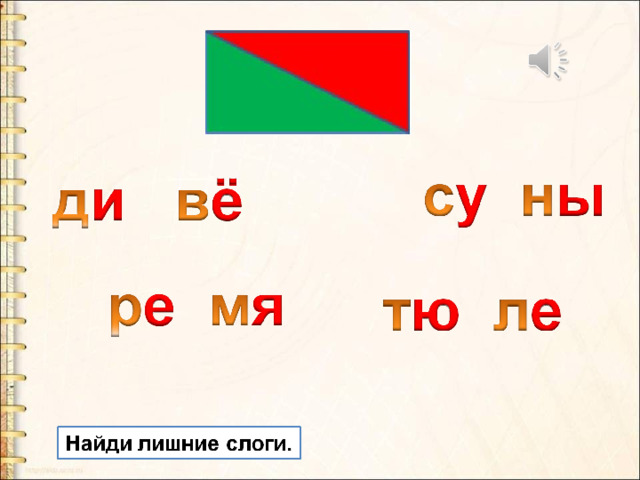 ди вё

су ны

ре мя

тю ле

Найди лишние слоги.